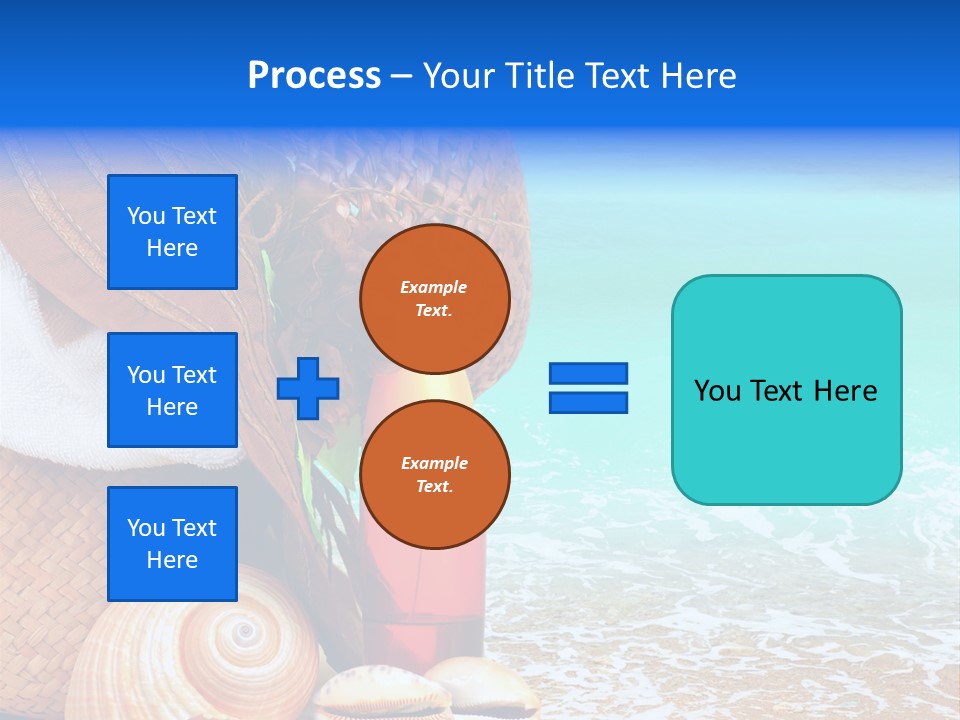 Process – Your Title Text Here

You Text Here

You Text Here

You Text Here

Example Text.

Example Text.

You Text Here